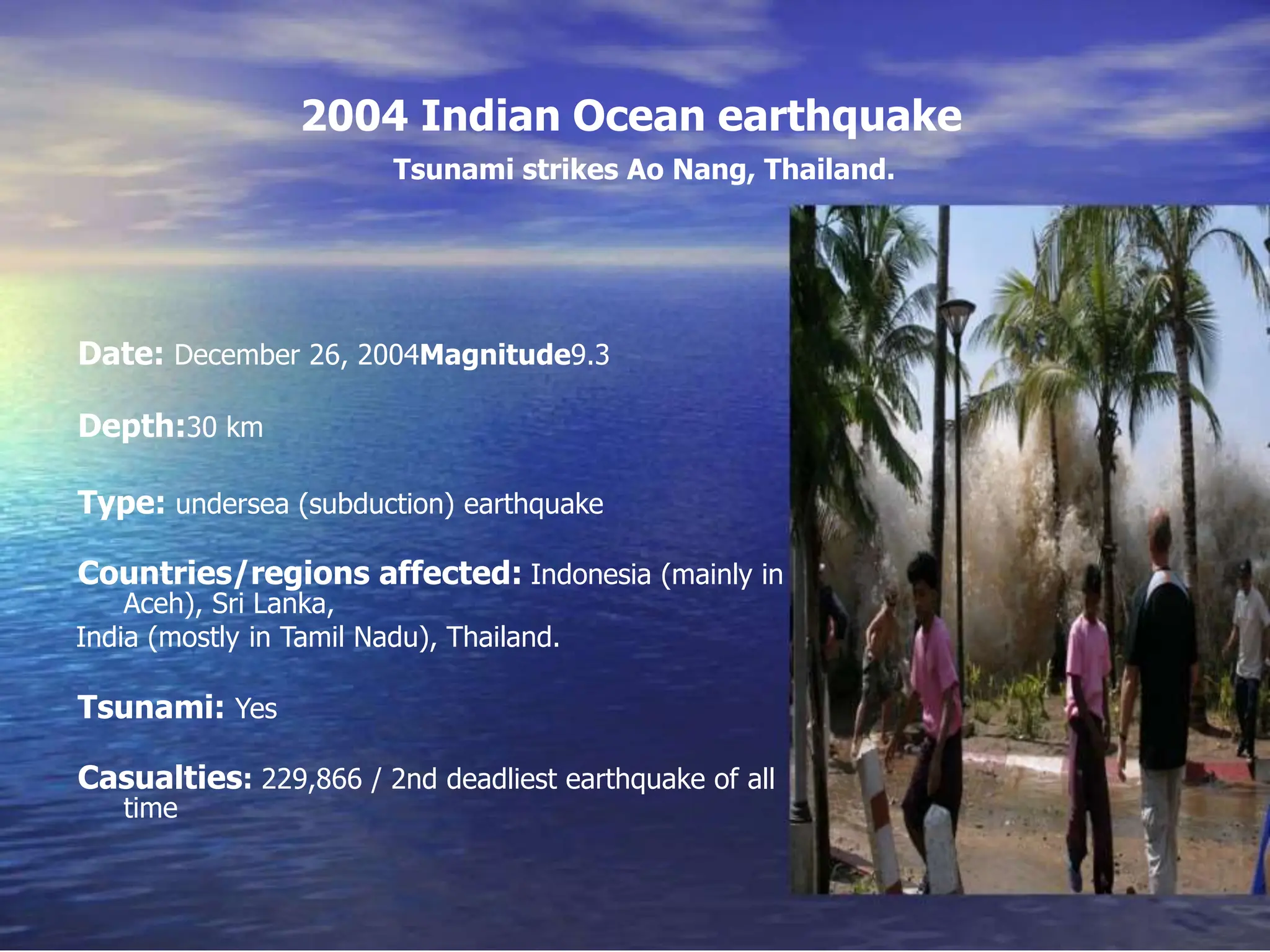 2004 Indian Ocean earthquake

Tsunami strikes Ao Nang, Thailand.

Date: December 26, 2004Magnitude9.3

Depth:30 km

Type: undersea (subduction) earthquake

Countries/regions affected: Indonesia (mainly in Aceh), Sri Lanka,
India (mostly in Tamil Nadu), Thailand.

Tsunami: Yes

Casualties: 229,866 / 2nd deadliest earthquake of all time